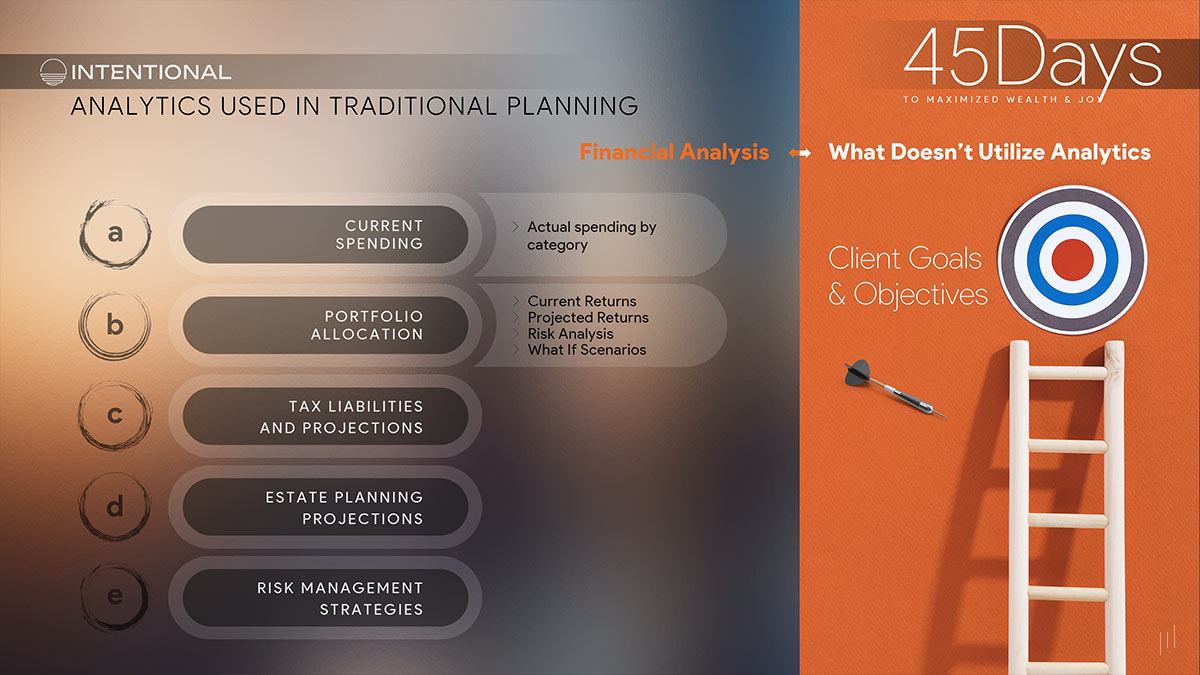 INTENTIONAL

ANALYTICS USED IN TRADITIONAL PLANNING

45Days
TO MAXIMIZED WEALTH & JOY

Financial Analysis ↔ What Doesn't Utilize Analytics

a CURRENT SPENDING
> Actual spending by category

b PORTFOLIO ALLOCATION
> Current Returns
> Projected Returns
> Risk Analysis
> What If Scenarios

c TAX LIABILITIES AND PROJECTIONS

d ESTATE PLANNING PROJECTIONS

e RISK MANAGEMENT STRATEGIES

Client Goals & Objectives